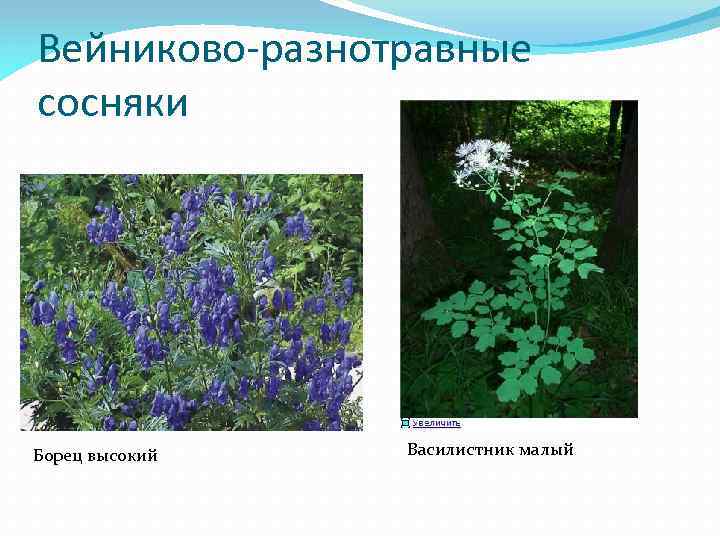 Вейниково-разнотравные сосняки

Увеличить

Борец высокий

Василистник малый